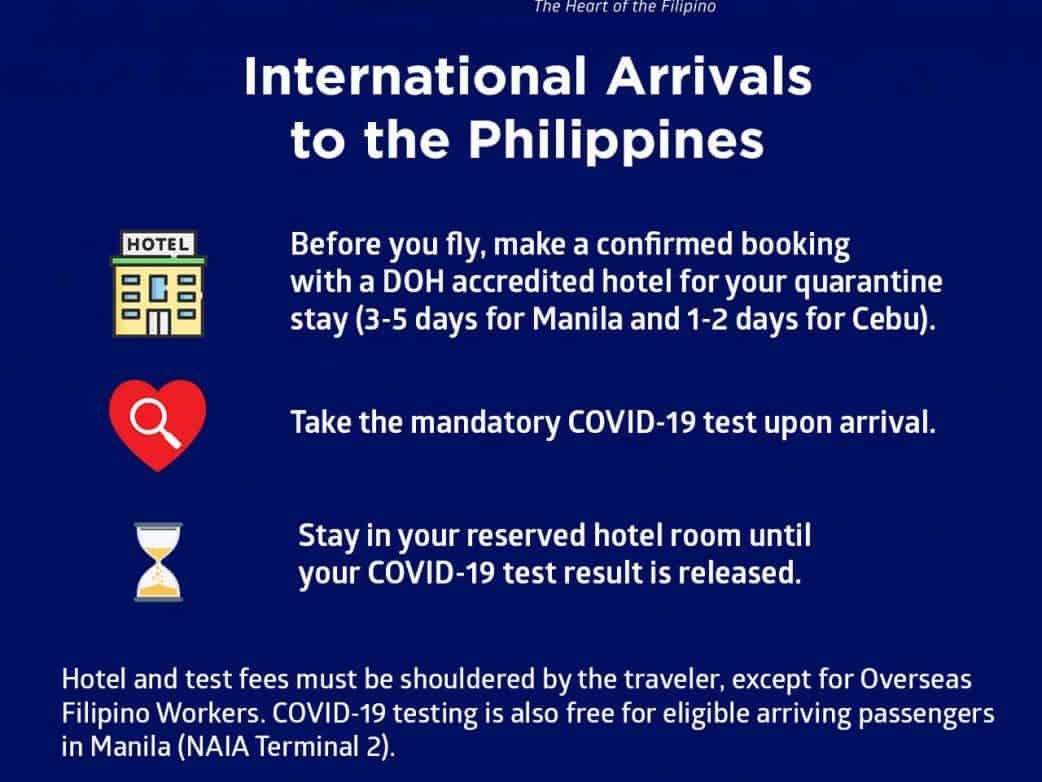 The Heart of the Filipino

International Arrivals to the Philippines

HOTEL

Before you fly, make a confirmed booking with a DOH accredited hotel for your quarantine stay (3-5 days for Manila and 1-2 days for Cebu).

Take the mandatory COVID-19 test upon arrival.

Stay in your reserved hotel room until your COVID-19 test result is released.

Hotel and test fees must be shouldered by the traveler, except for Overseas Filipino Workers. COVID-19 testing is also free for eligible arriving passengers in Manila (NAIA Terminal 2).